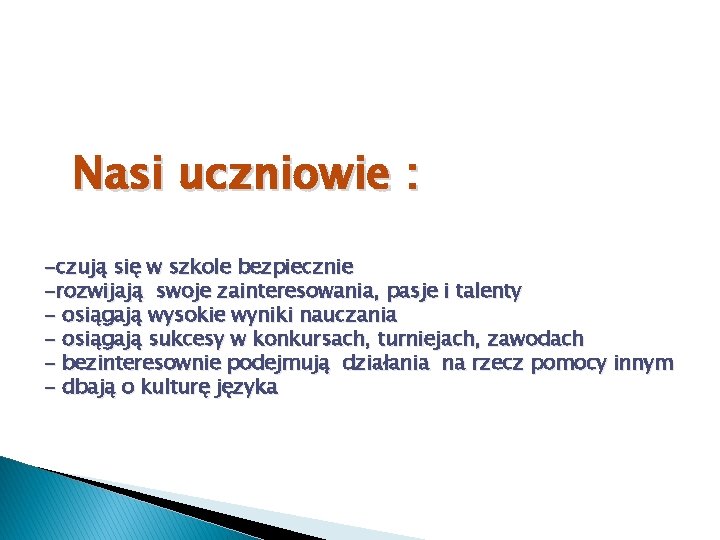 Nasi uczniowie :

-czują się w szkole bezpiecznie
-rozwijają swoje zainteresowania, pasje i talenty
- osiągają wysokie wyniki nauczania
- osiągają sukcesy w konkursach, turniejach, zawodach
- bezinteresownie podejmują działania na rzecz pomocy innym
- dbają o kulturę języka